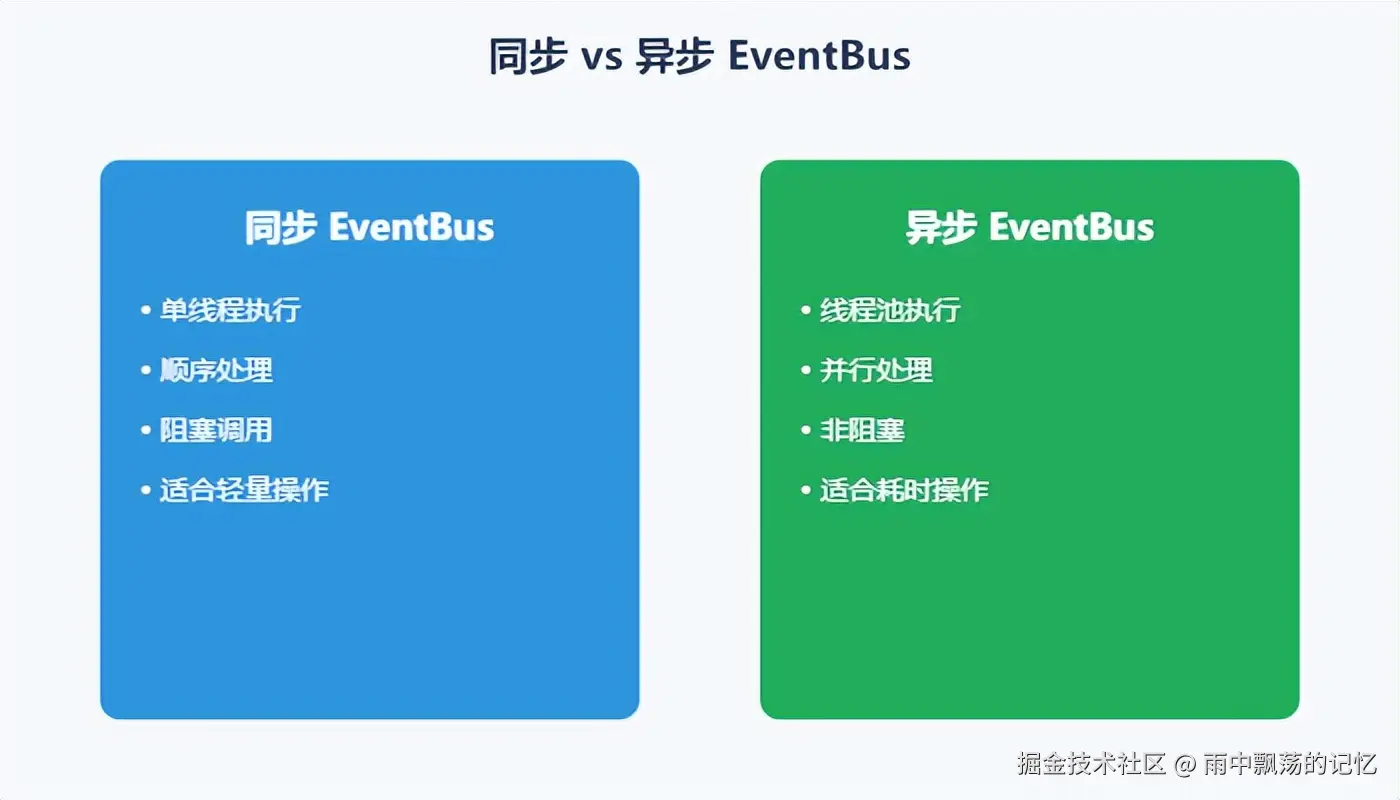 同步 vs 异步 EventBus

同步 EventBus

• 单线程执行
• 顺序处理
• 阻塞调用
• 适合轻量操作

异步 EventBus

• 线程池执行
• 并行处理
• 非阻塞
• 适合耗时操作

掘金技术社区 @ 雨中飘荡的记忆